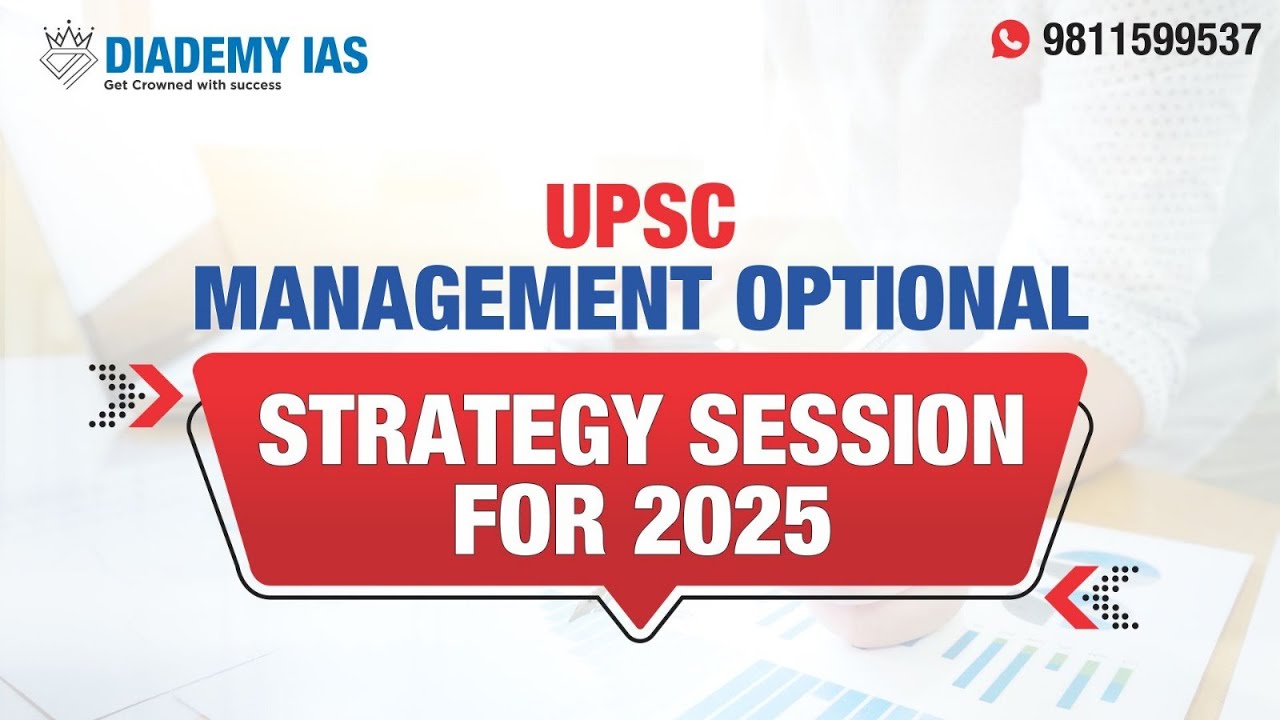 DIADEMY IAS
Get Crowned with success

9811599537

UPSC
MANAGEMENT OPTIONAL

STRATEGY SESSION
FOR 2025